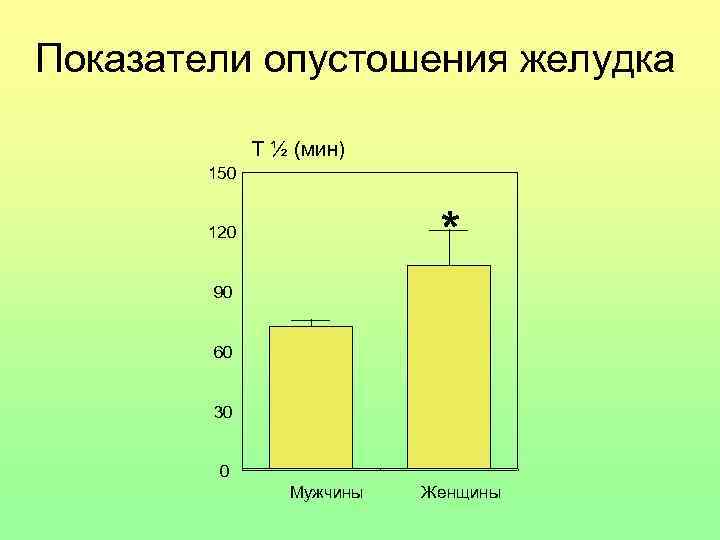 Показатели опустошения желудка

T ½ (мин)

150
120
90
60
30
0

*

Мужчины Женщины